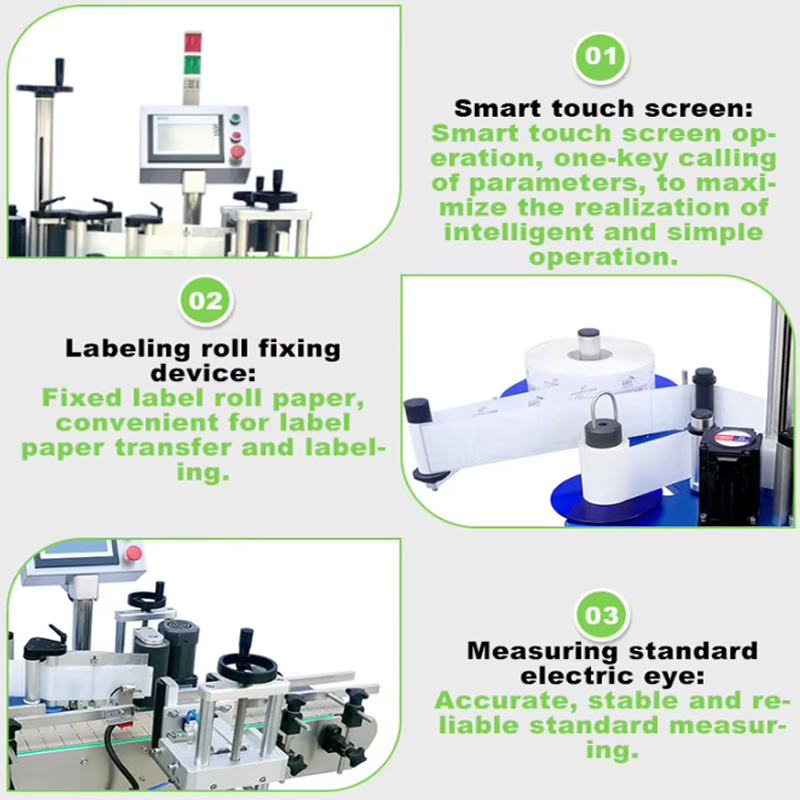 01

Smart touch screen:
Smart touch screen operation, one-key calling of parameters, to maximize the realization of intelligent and simple operation.

02

Labeling roll fixing device:
Fixed label roll paper, convenient for label paper transfer and labeling.

03

Measuring standard electric eye:
Accurate, stable and reliable standard measuring.